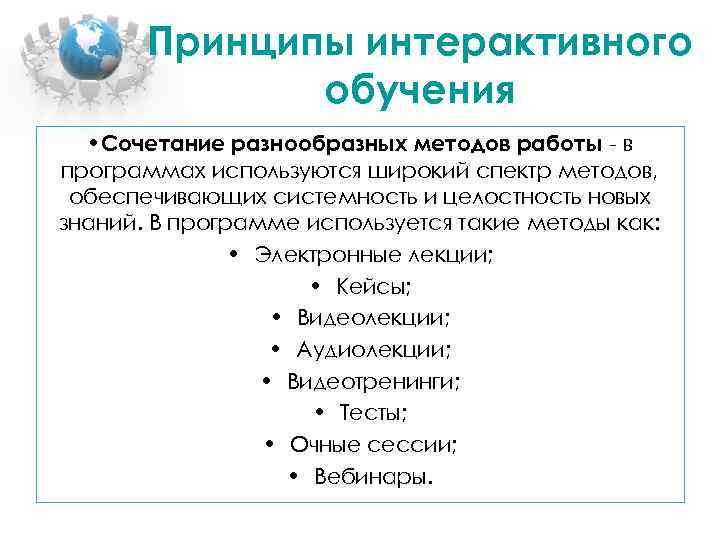 Принципы интерактивного обучения

• Сочетание разнообразных методов работы - в программах используются широкий спектр методов, обеспечивающих системность и целостность новых знаний. В программе используется такие методы как:

• Электронные лекции;
• Кейсы;
• Видеолекции;
• Аудиолекции;
• Видеотренинги;
• Тесты;
• Очные сессии;
• Вебинары.